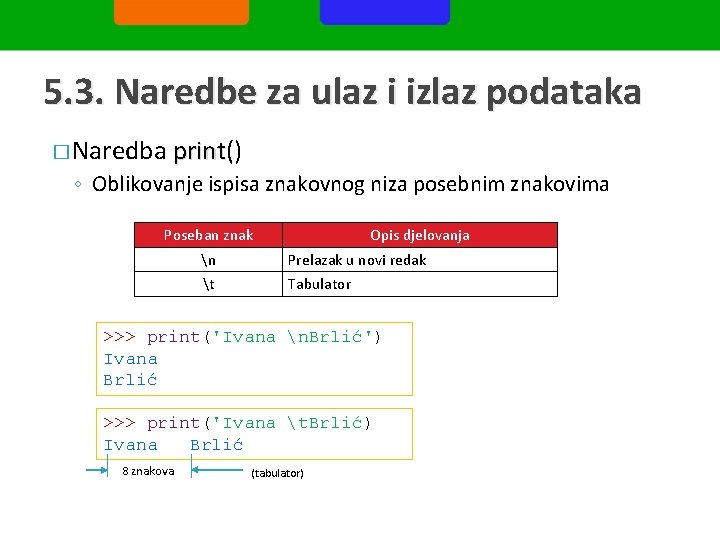 5.3. Naredbe za ulaz i izlaz podataka

□ Naredba print()

◦ Oblikovanje ispisa znakovnog niza posebnim znakovima

| Poseban znak | Opis djelovanja |
|---|---|
| \n | Prelazak u novi redak |
| \t | Tabulator |

>>> print('Ivana \nBrlić')
Ivana
Brlić

>>> print('Ivana \tBrlić)
Ivana   Brlić

8 znakova

(tabulator)